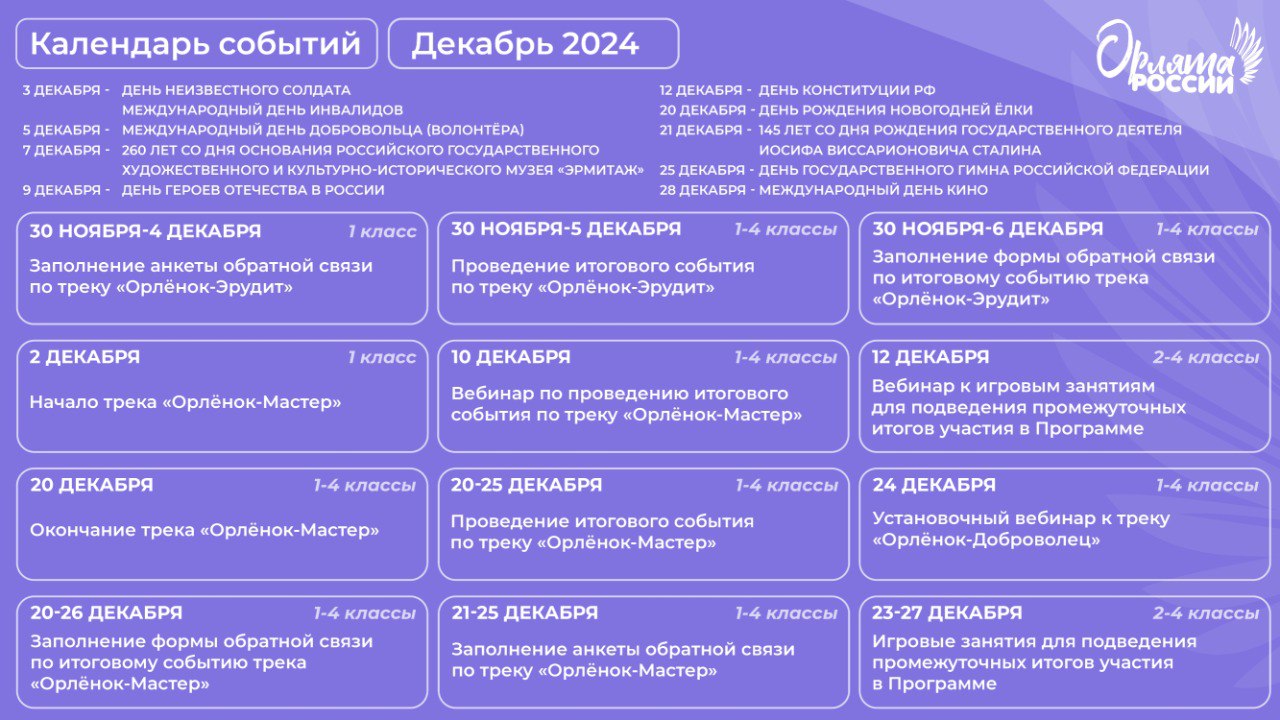 Календарь событий

Декабрь 2024

Орлята России

3 ДЕКАБРЯ - ДЕНЬ НЕИЗВЕСТНОГО СОЛДАТА
МЕЖДУНАРОДНЫЙ ДЕНЬ ИНВАЛИДОВ
5 ДЕКАБРЯ - МЕЖДУНАРОДНЫЙ ДЕНЬ ДОБРОВОЛЬЦА (ВОЛОНТЁРА)
7 ДЕКАБРЯ - 260 ЛЕТ СО ДНЯ ОСНОВАНИЯ РОССИЙСКОГО ГОСУДАРСТВЕННОГО ХУДОЖЕСТВЕННОГО И КУЛЬТУРНО-ИСТОРИЧЕСКОГО МУЗЕЯ «ЭРМИТАЖ»
9 ДЕКАБРЯ - ДЕНЬ ГЕРОЕВ ОТЕЧЕСТВА В РОССИИ

12 ДЕКАБРЯ - ДЕНЬ КОНСТИТУЦИИ РФ
20 ДЕКАБРЯ - ДЕНЬ РОЖДЕНИЯ НОВОГОДНЕЙ ЁЛКИ
21 ДЕКАБРЯ - 145 ЛЕТ СО ДНЯ РОЖДЕНИЯ ГОСУДАРСТВЕННОГО ДЕЯТЕЛЯ ИОСИФА ВИССАРИОНОВИЧА СТАЛИНА
25 ДЕКАБРЯ - ДЕНЬ ГОСУДАРСТВЕННОГО ГИМНА РОССИЙСКОЙ ФЕДЕРАЦИИ
28 ДЕКАБРЯ - МЕЖДУНАРОДНЫЙ ДЕНЬ КИНО

30 НОЯБРЯ-4 ДЕКАБРЯ 1 класс
Заполнение анкеты обратной связи по треку «Орлёнок-Эрудит»

30 НОЯБРЯ-5 ДЕКАБРЯ 1-4 классы
Проведение итогового события по треку «Орлёнок-Эрудит»

30 НОЯБРЯ-6 ДЕКАБРЯ 1-4 классы
Заполнение формы обратной связи по итоговому событию трека «Орлёнок-Эрудит»

2 ДЕКАБРЯ 1 класс
Начало трека «Орлёнок-Мастер»

10 ДЕКАБРЯ 1-4 классы
Вебинар по проведению итогового события по треку «Орлёнок-Мастер»

12 ДЕКАБРЯ 2-4 классы
Вебинар к игровым занятиям для подведения промежуточных итогов участия в Программе

20 ДЕКАБРЯ 1-4 классы
Окончание трека «Орлёнок-Мастер»

20-25 ДЕКАБРЯ 1-4 классы
Проведение итогового события по треку «Орлёнок-Мастер»

24 ДЕКАБРЯ 1-4 классы
Установочный вебинар к треку «Орлёнок-Доброволец»

20-26 ДЕКАБРЯ 1-4 классы
Заполнение формы обратной связи по итоговому событию трека «Орлёнок-Мастер»

21-25 ДЕКАБРЯ 1-4 классы
Заполнение анкеты обратной связи по треку «Орлёнок-Мастер»

23-27 ДЕКАБРЯ 2-4 классы
Игровые занятия для подведения промежуточных итогов участия в Программе